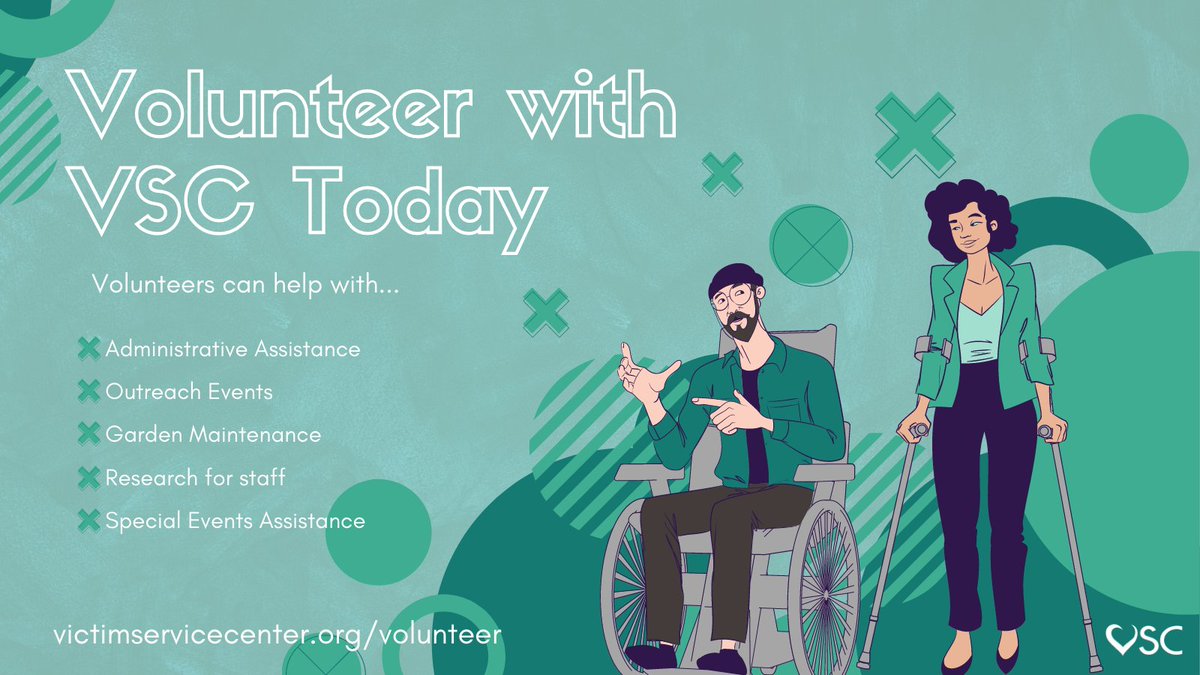 Volunteer with VSC Today

Volunteers can help with...

Administrative Assistance
Outreach Events
Garden Maintenance
Research for staff
Special Events Assistance

victimservicecenter.org/volunteer

VSC